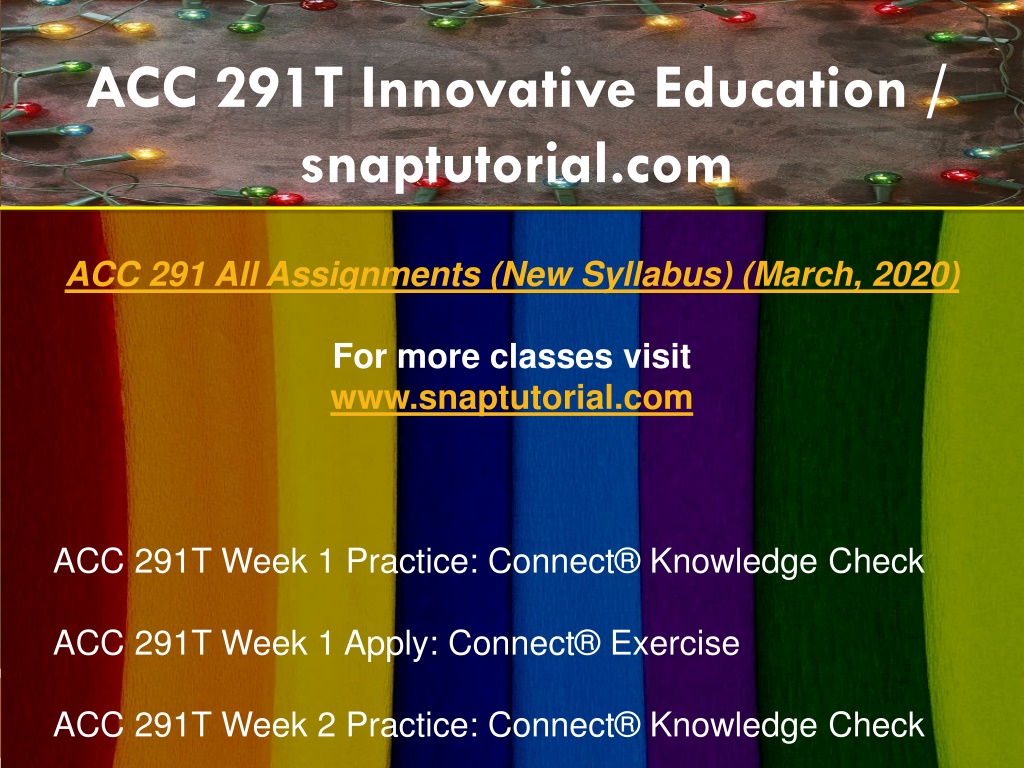 ACC 291T Innovative Education / snaptutorial.com

ACC 291 All Assignments (New Syllabus) (March, 2020)

For more classes visit
www.snaptutorial.com

ACC 291T Week 1 Practice: Connect® Knowledge Check

ACC 291T Week 1 Apply: Connect® Exercise

ACC 291T Week 2 Practice: Connect® Knowledge Check